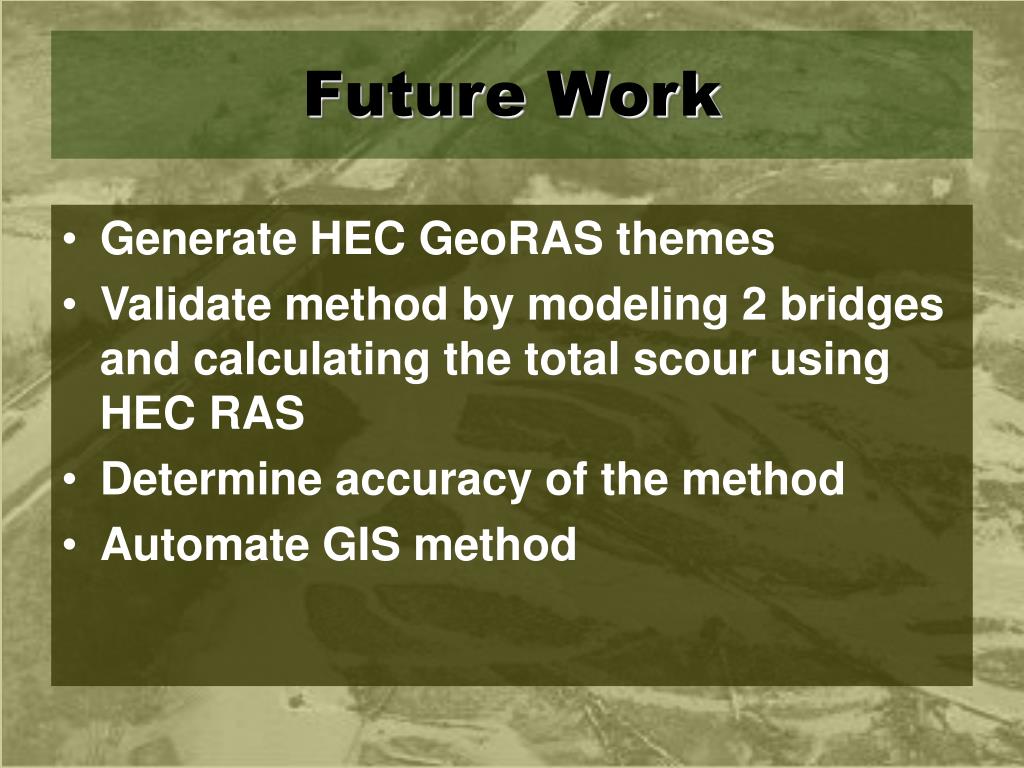 Future Work

• Generate HEC GeoRAS themes
• Validate method by modeling 2 bridges and calculating the total scour using HEC RAS
• Determine accuracy of the method
• Automate GIS method